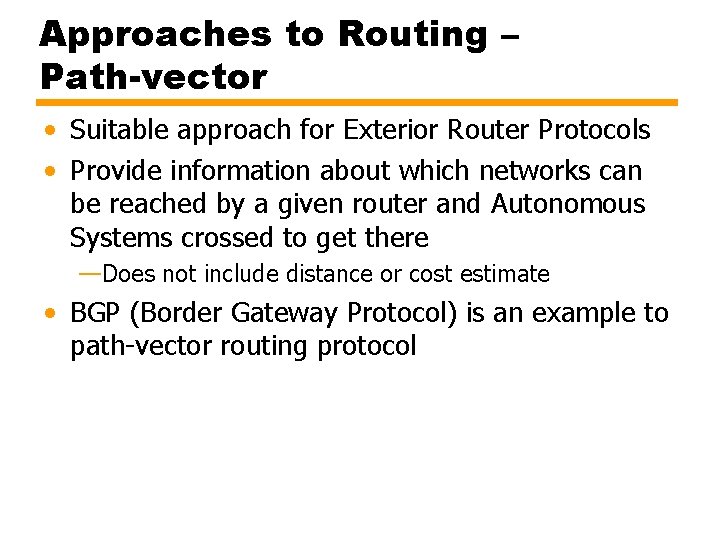 Approaches to Routing – Path-vector

• Suitable approach for Exterior Router Protocols
• Provide information about which networks can be reached by a given router and Autonomous Systems crossed to get there
—Does not include distance or cost estimate
• BGP (Border Gateway Protocol) is an example to path-vector routing protocol